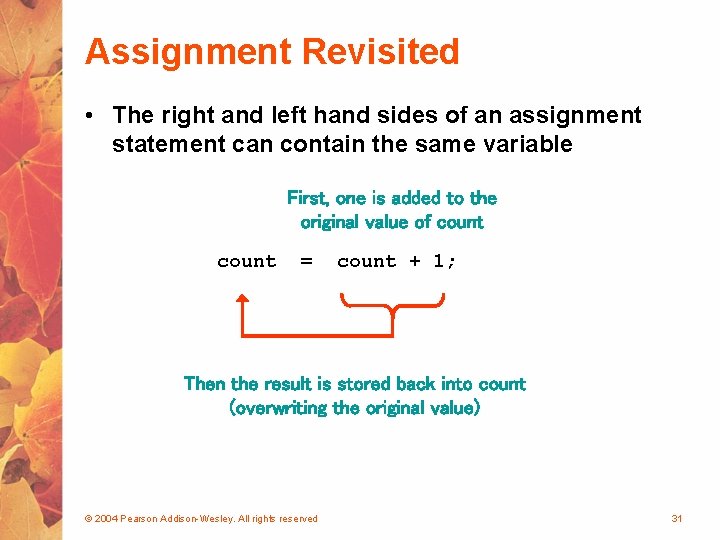 Assignment Revisited

• The right and left hand sides of an assignment statement can contain the same variable

First, one is added to the original value of count

count = count + 1;

Then the result is stored back into count (overwriting the original value)

© 2004 Pearson Addison-Wesley. All rights reserved

31